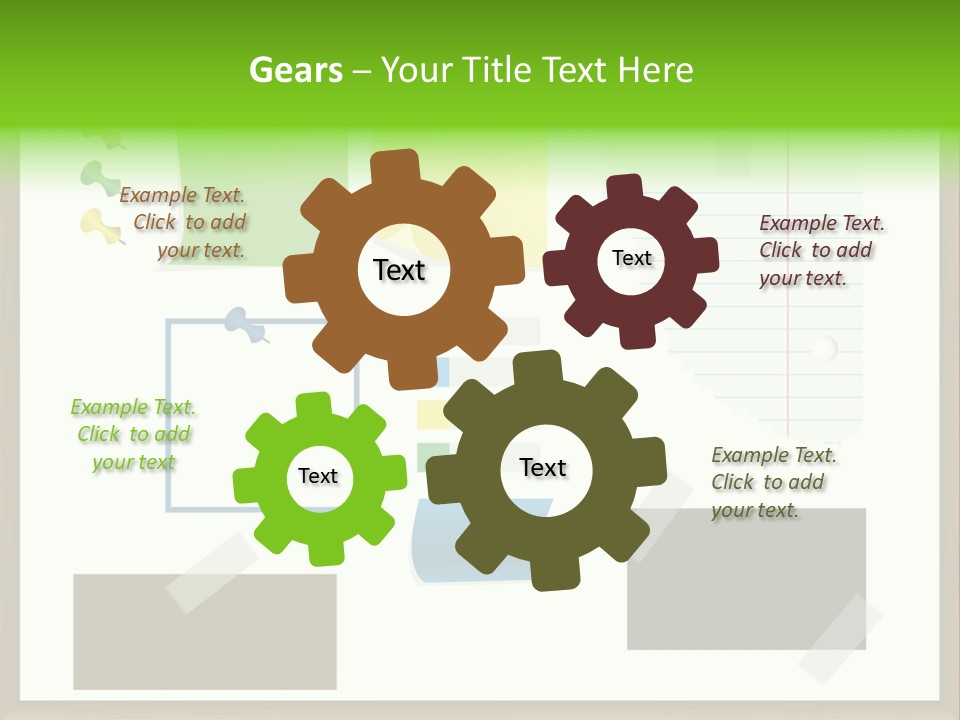 Gears – Your Title Text Here

Example Text. Click to add your text.

Text

Text

Example Text. Click to add your text.

Example Text. Click to add your text

Text

Text

Example Text. Click to add your text.